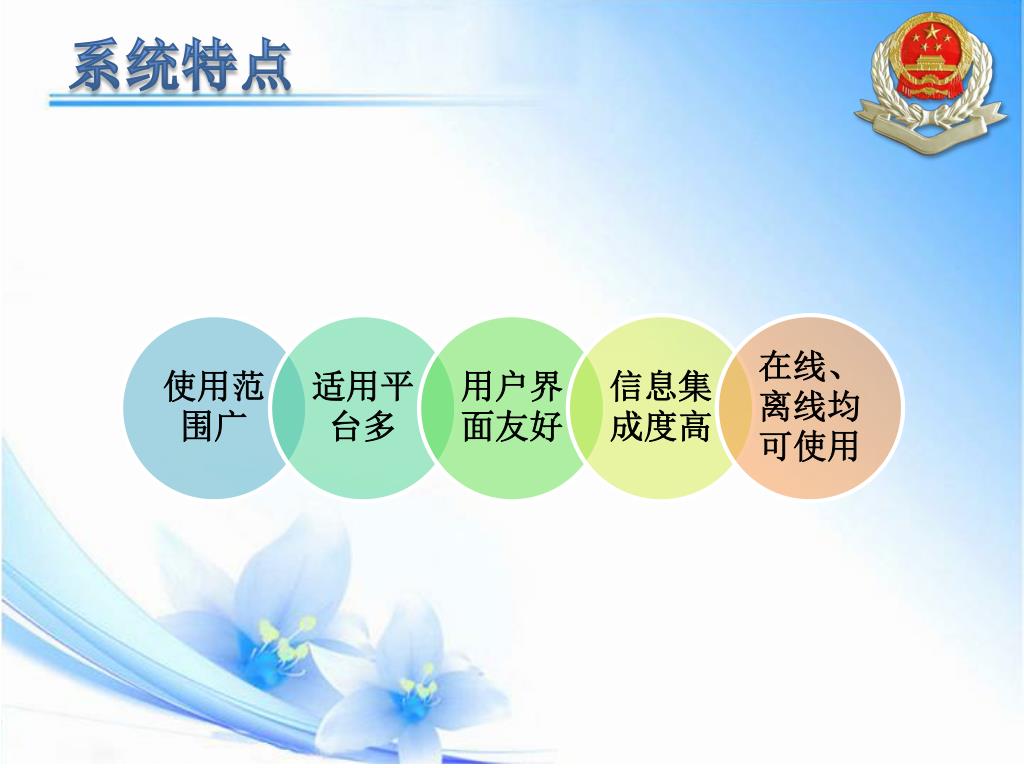 系统特点

使用范围广

适用平台多

用户界面友好

信息集成度高

在线、离线均可使用